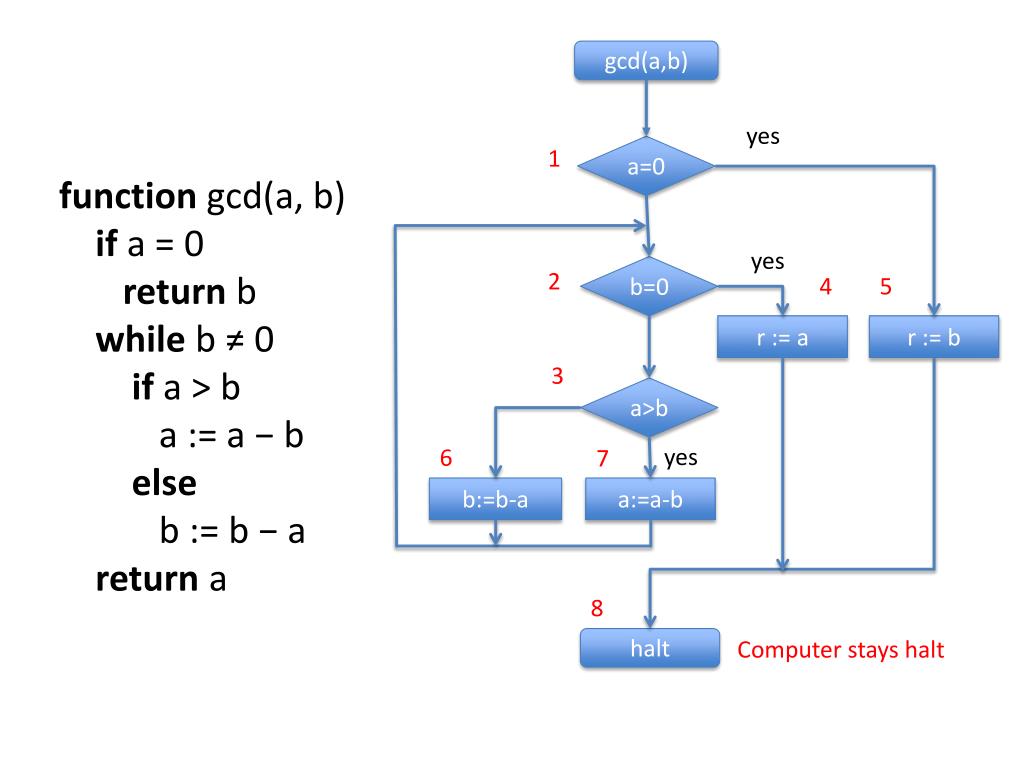 function gcd(a, b)
if a = 0
return b
while b ≠ 0
if a > b
a := a − b
else
b := b − a
return a

gcd(a,b)

1
a=0
yes

2
b=0
yes

4
5

r := a
r := b

3
a>b

6
7
yes

b:=b-a
a:=a-b

8
halt
Computer stays halt